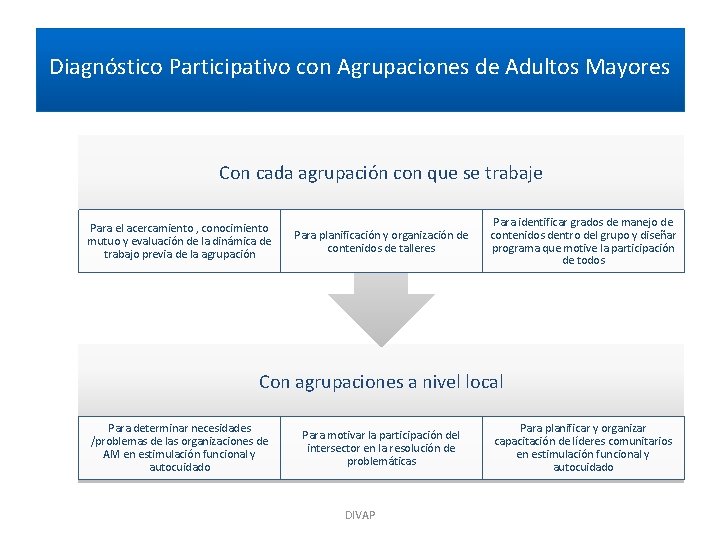 Diagnóstico Participativo con Agrupaciones de Adultos Mayores

Con cada agrupación con que se trabaje

Para el acercamiento , conocimiento mutuo y evaluación de la dinámica de trabajo previa de la agrupación

Para planificación y organización de contenidos de talleres

Para identificar grados de manejo de contenidos dentro del grupo y diseñar programa que motive la participación de todos

Con agrupaciones a nivel local

Para determinar necesidades /problemas de las organizaciones de AM en estimulación funcional y autocuidado

Para motivar la participación del intersector en la resolución de problemáticas

Para planificar y organizar capacitación de líderes comunitarios en estimulación funcional y autocuidado

DIVAP